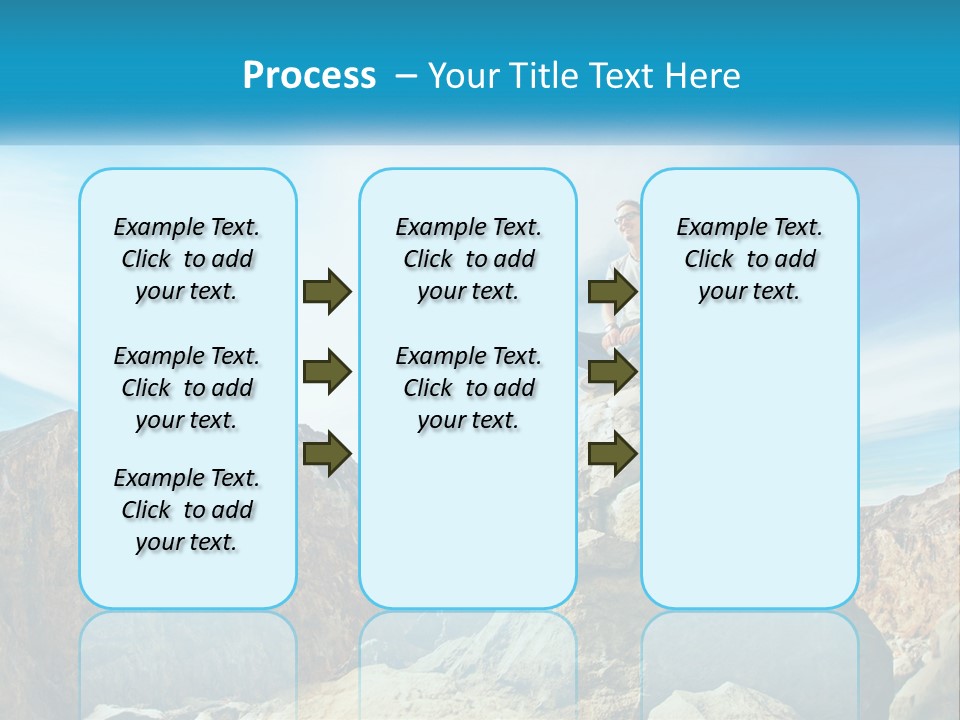 Process – Your Title Text Here

Example Text. Click to add your text.

Example Text. Click to add your text.

Example Text. Click to add your text.

Example Text. Click to add your text.

Example Text. Click to add your text.

Example Text. Click to add your text.